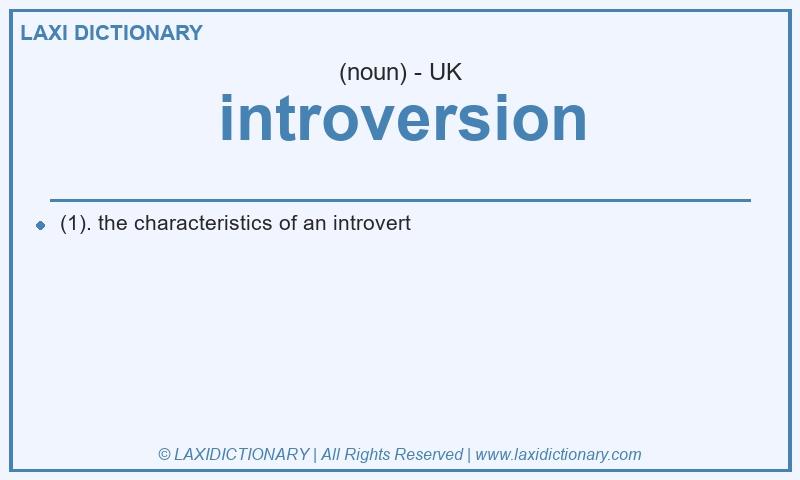 LAXI DICTIONARY

(noun) - UK

introversion

(1). the characteristics of an introvert

© LAXIDICTIONARY | All Rights Reserved | www.laxidictionary.com